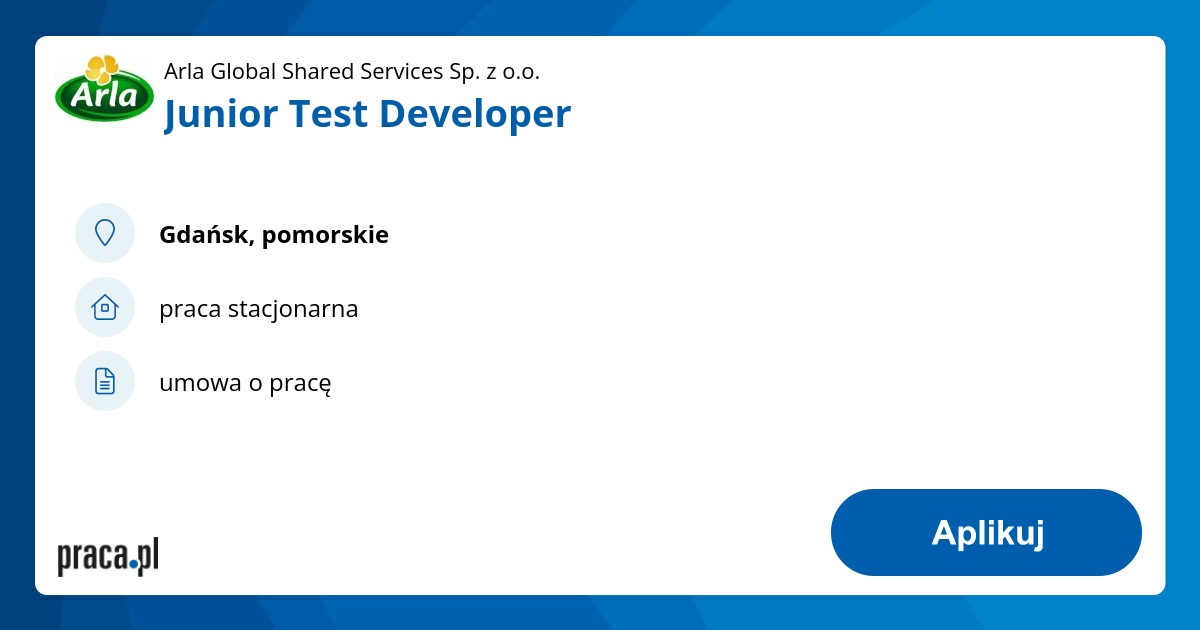 Arla

Arla Global Shared Services Sp. z o.o.

Junior Test Developer

Gdańsk, pomorskie

praca stacjonarna

umowa o pracę

praca.pl

Aplikuj